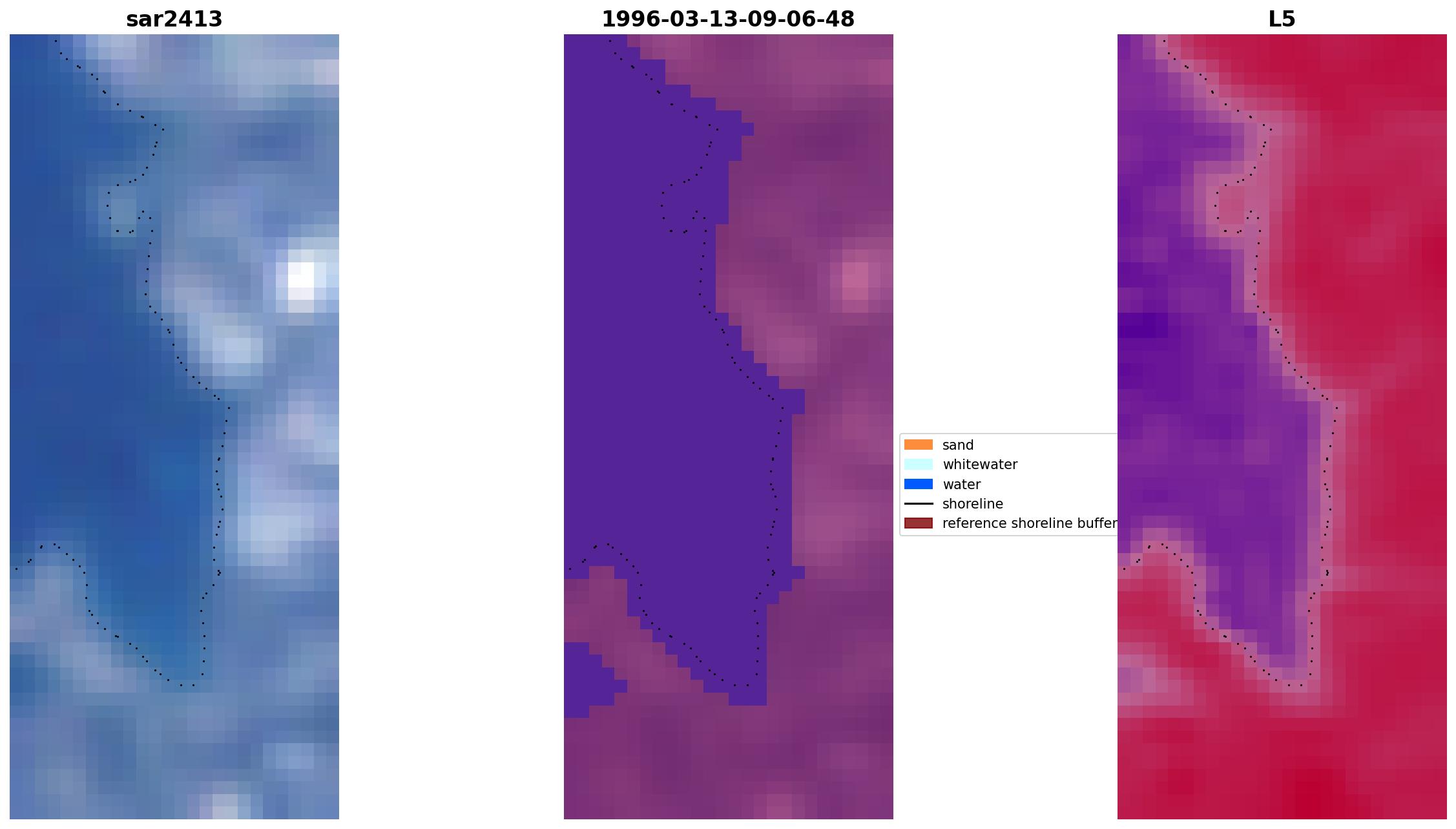 sar2413

1996-03-13-09-06-48

L5

sand
whitewater
water
shoreline
reference shoreline buffer